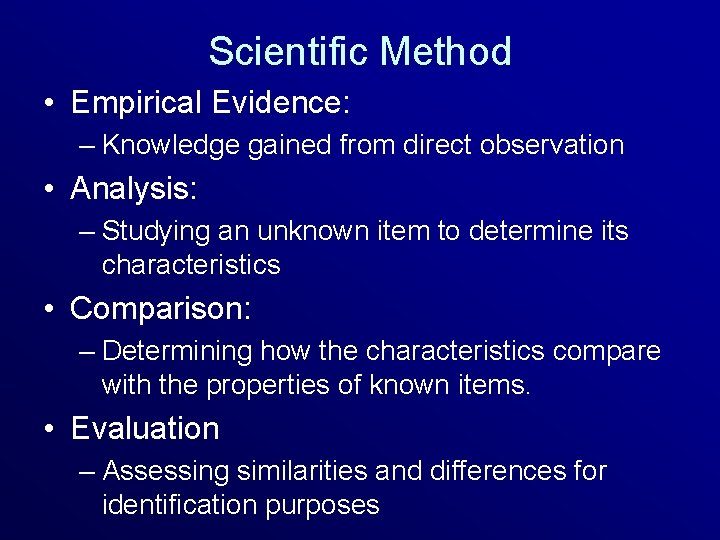 Scientific Method

• Empirical Evidence:
– Knowledge gained from direct observation

• Analysis:
– Studying an unknown item to determine its characteristics

• Comparison:
– Determining how the characteristics compare with the properties of known items.

• Evaluation
– Assessing similarities and differences for identification purposes